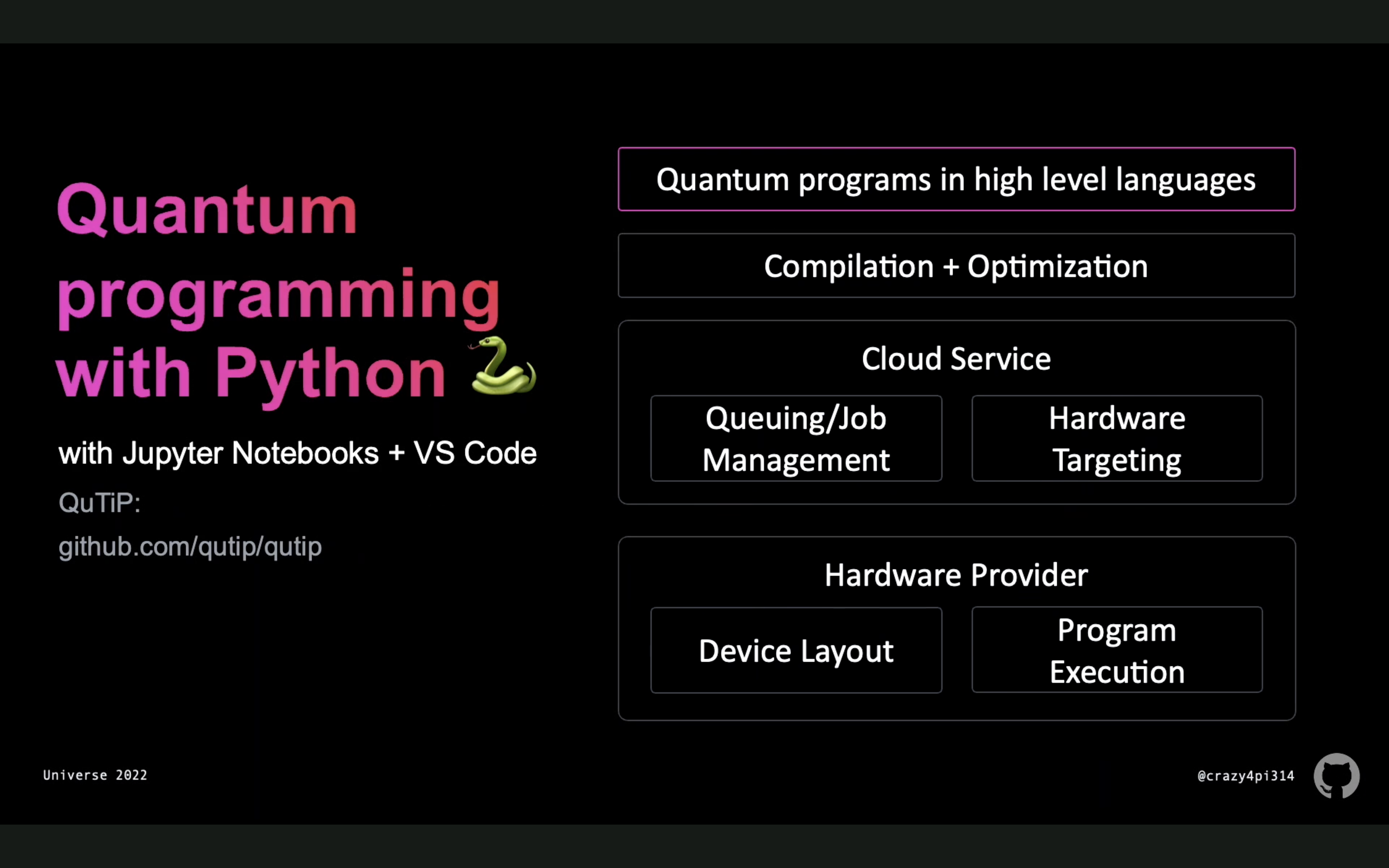 Quantum programming with Python 🐍

with Jupyter Notebooks + VS Code

QuTiP:
github.com/qutip/qutip

Quantum programs in high level languages

Compilation + Optimization

Cloud Service

Queuing/Job Management

Hardware Targeting

Hardware Provider

Device Layout

Program Execution

Universe 2022

@crazy4pi314